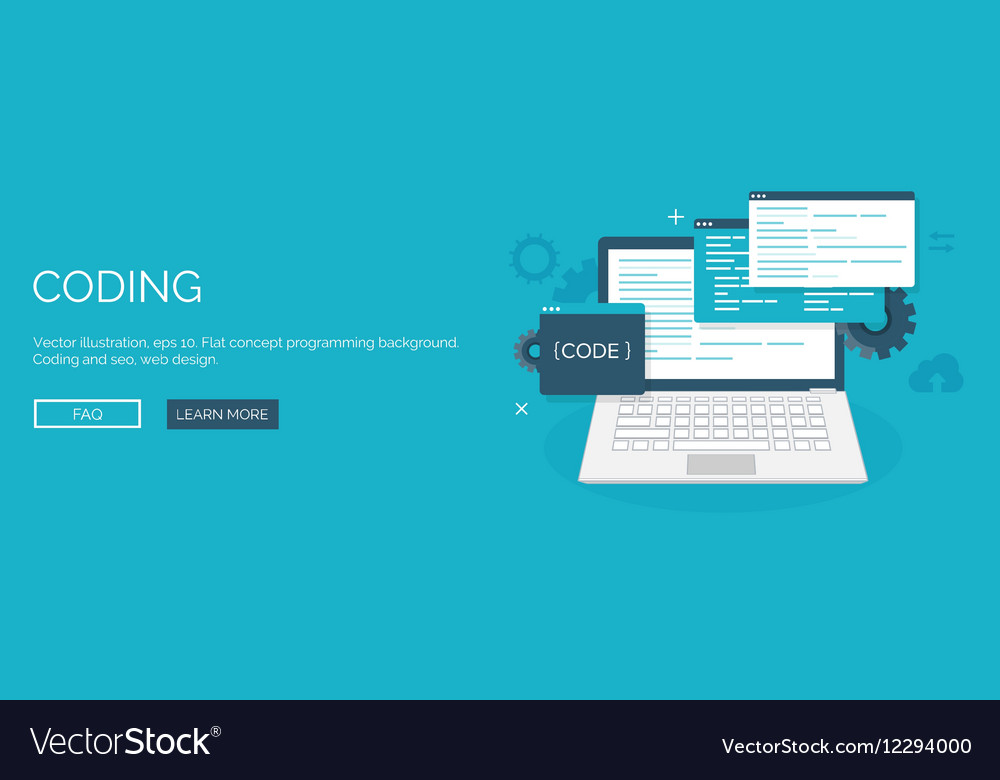 CODING

Vector illustration, eps 10. Flat concept programming background. Coding and seo, web design.

FAQ

LEARN MORE

{CODE}

VectorStock®

VectorStock.com/12294000